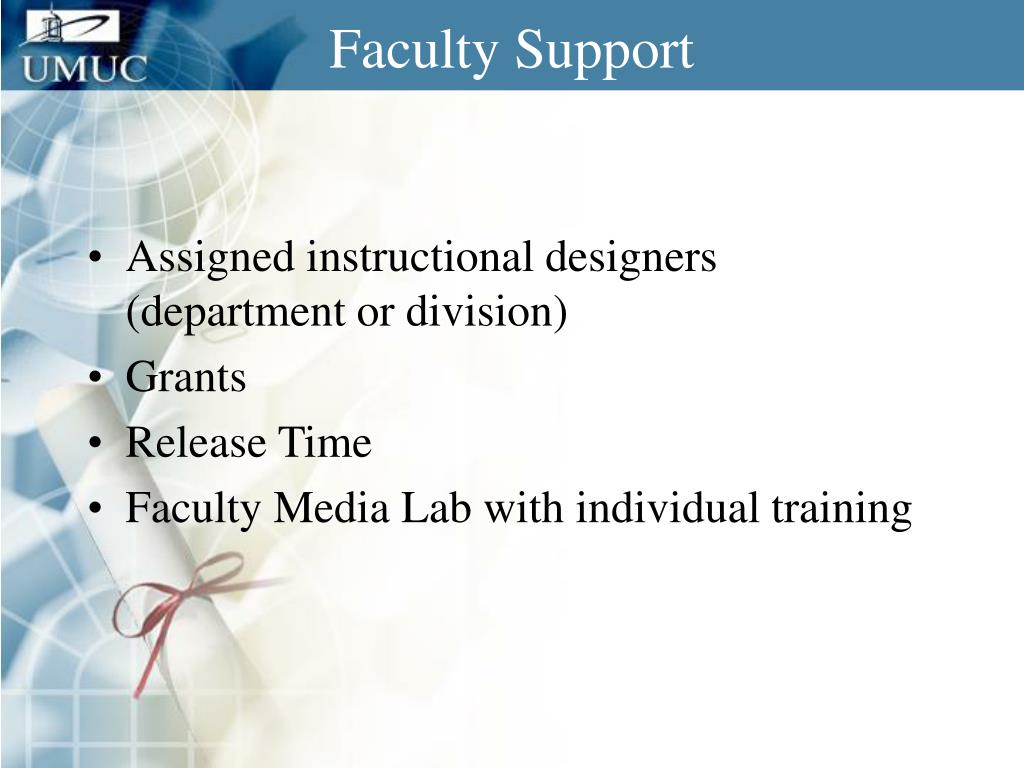 UMUC

Faculty Support

• Assigned instructional designers (department or division)
• Grants
• Release Time
• Faculty Media Lab with individual training